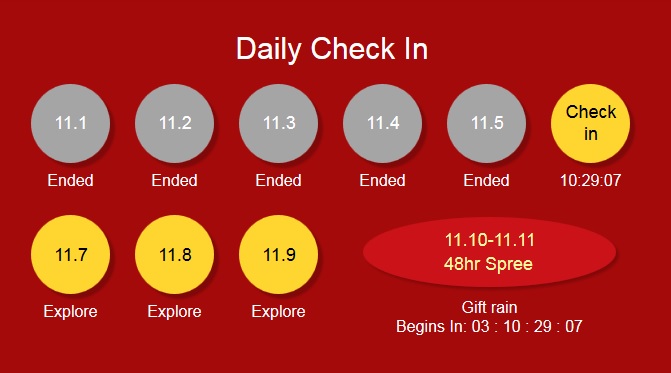 Daily Check In

11.1
Ended

11.2
Ended

11.3
Ended

11.4
Ended

11.5
Ended

Check in
10:29:07

11.7
Explore

11.8
Explore

11.9
Explore

11.10-11.11
48hr Spree

Gift rain
Begins In: 03 : 10 : 29 : 07